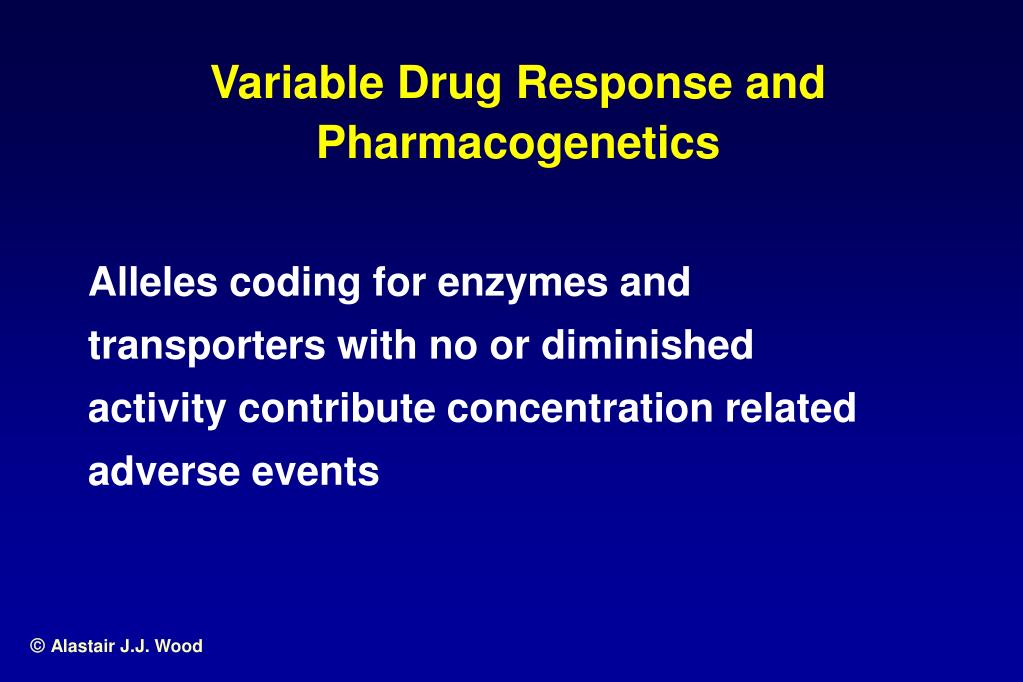 Variable Drug Response and Pharmacogenetics

Alleles coding for enzymes and transporters with no or diminished activity contribute concentration related adverse events

© Alastair J.J. Wood